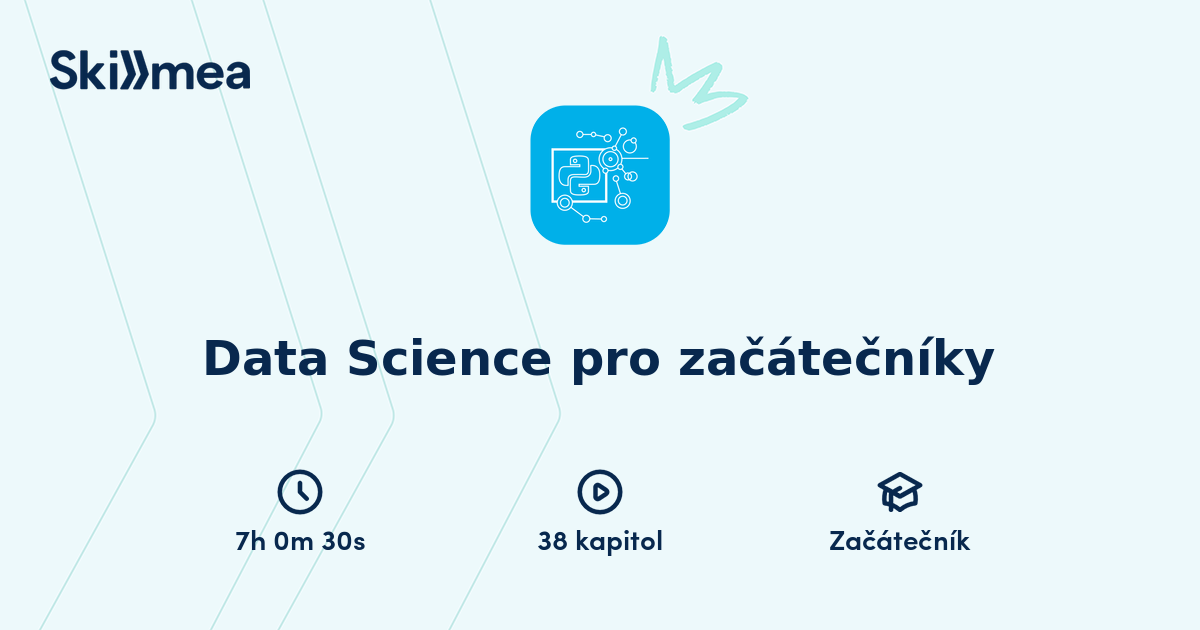 Skillmea

Data Science pro začátečníky

7h 0m 30s

38 kapitol

Začátečník